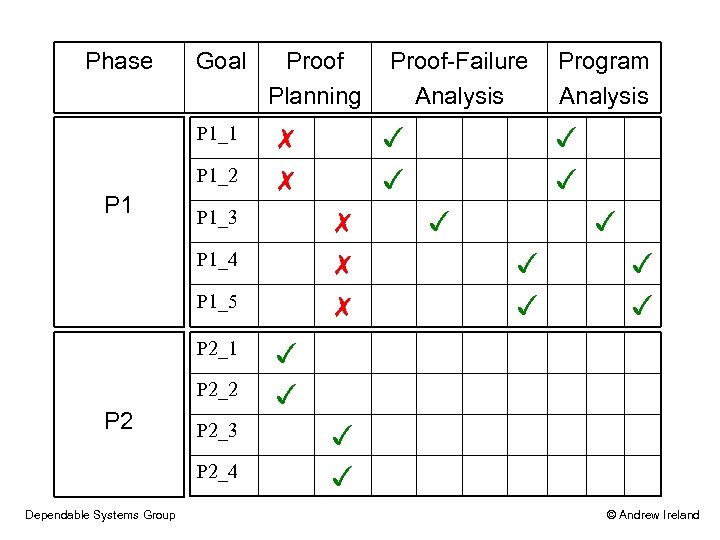 | Phase | Goal | Proof Planning | | Proof-Failure Analysis | | | | Program Analysis | | |
|---|---|---|---|---|---|---|---|---|---|---|
| P1 | P1_1 | ✗ | | ✓ | | | | ✓ | | |
| | P1_2 | ✗ | | ✓ | | | | ✓ | | |
| | P1_3 | | ✗ | | ✓ | | | | ✓ | |
| | P1_4 | | ✗ | | | | ✓ | | | ✓ |
| | P1_5 | | ✗ | | | | ✓ | | | ✓ |
| P2 | P2_1 | ✓ | | | | | | | | |
| | P2_2 | ✓ | | | | | | | | |
| | P2_3 | | ✓ | | | | | | | |
| | P2_4 | | ✓ | | | | | | | |

Dependable Systems Group

© Andrew Ireland